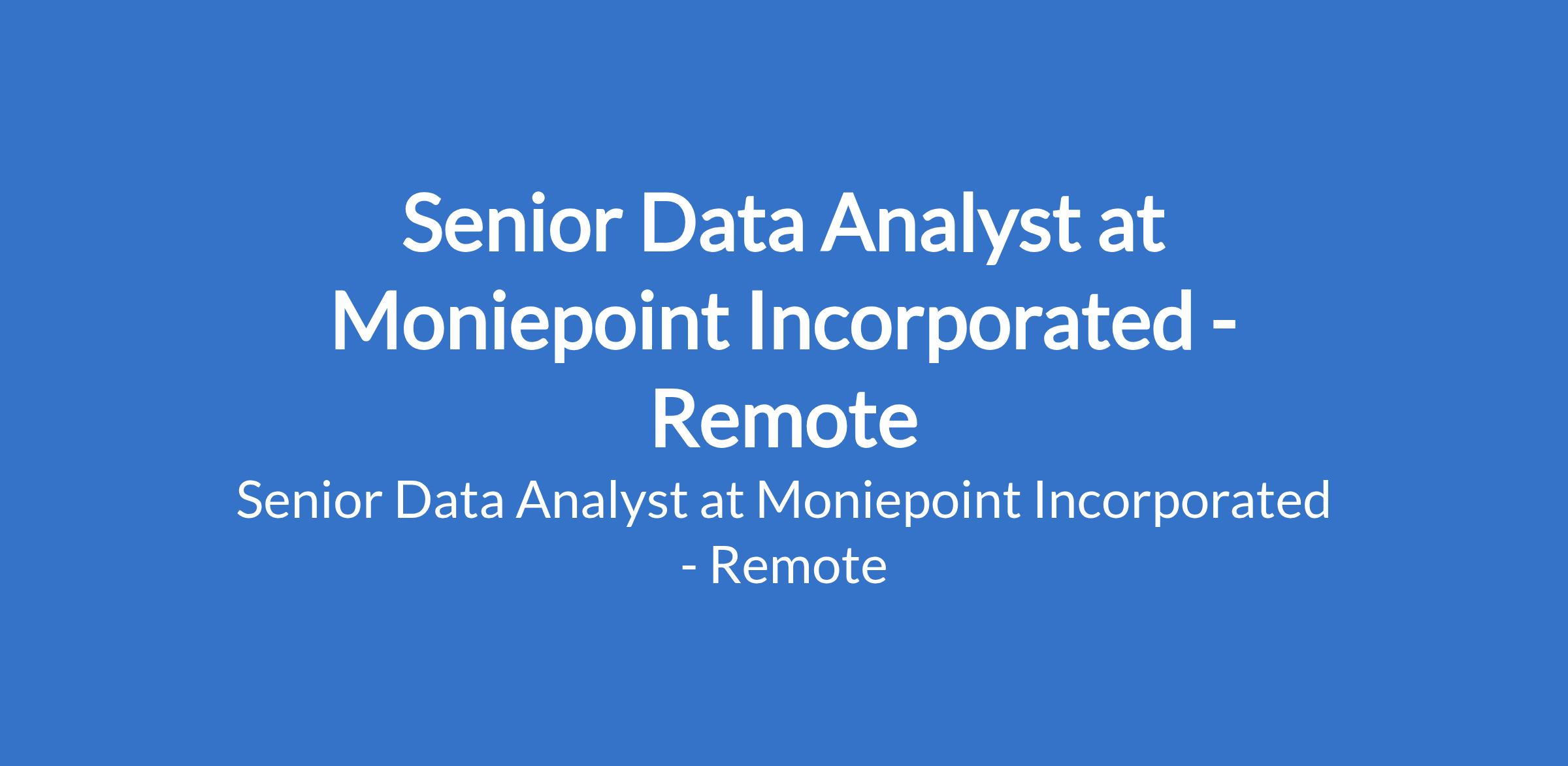 Senior Data Analyst at Moniepoint Incorporated - Remote

Senior Data Analyst at Moniepoint Incorporated - Remote